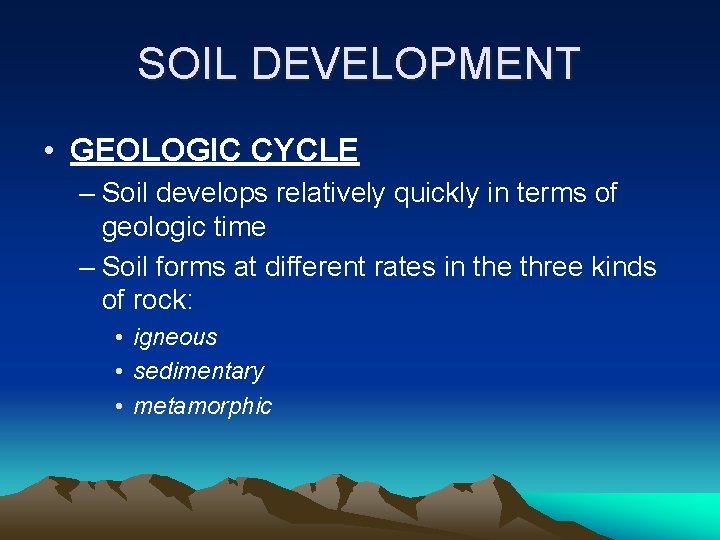 SOIL DEVELOPMENT

• GEOLOGIC CYCLE

– Soil develops relatively quickly in terms of geologic time

– Soil forms at different rates in the three kinds of rock:

• igneous

• sedimentary

• metamorphic